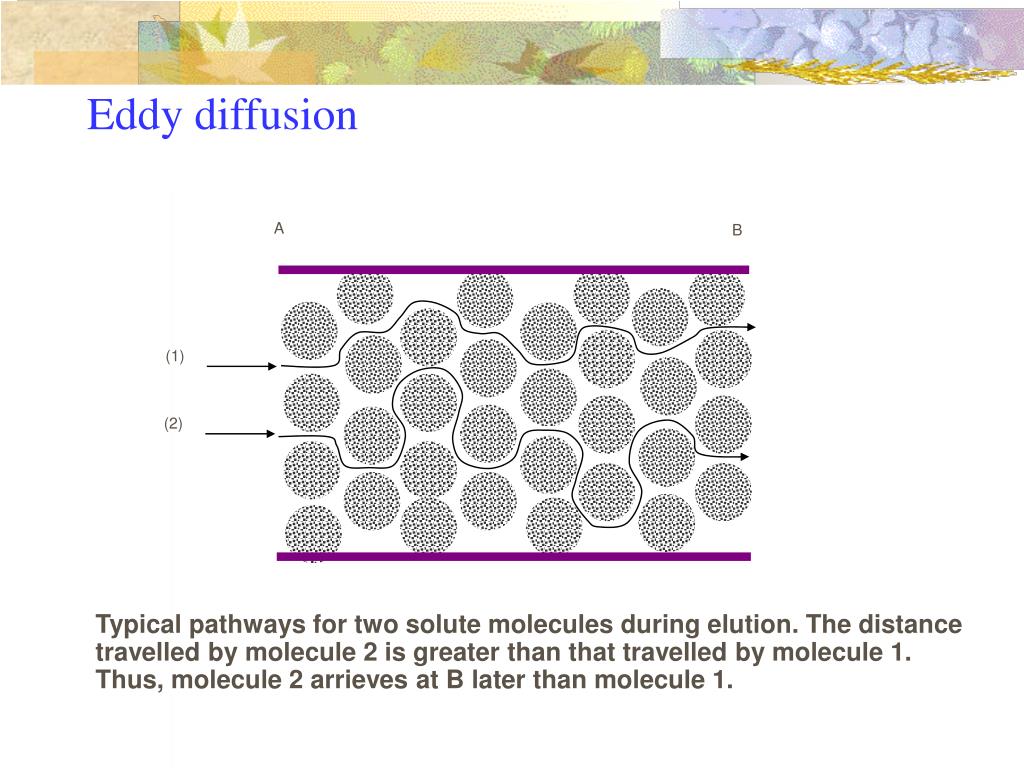 Eddy diffusion

A

B

(1)

(2)

Typical pathways for two solute molecules during elution. The distance travelled by molecule 2 is greater than that travelled by molecule 1. Thus, molecule 2 arrieves at B later than molecule 1.